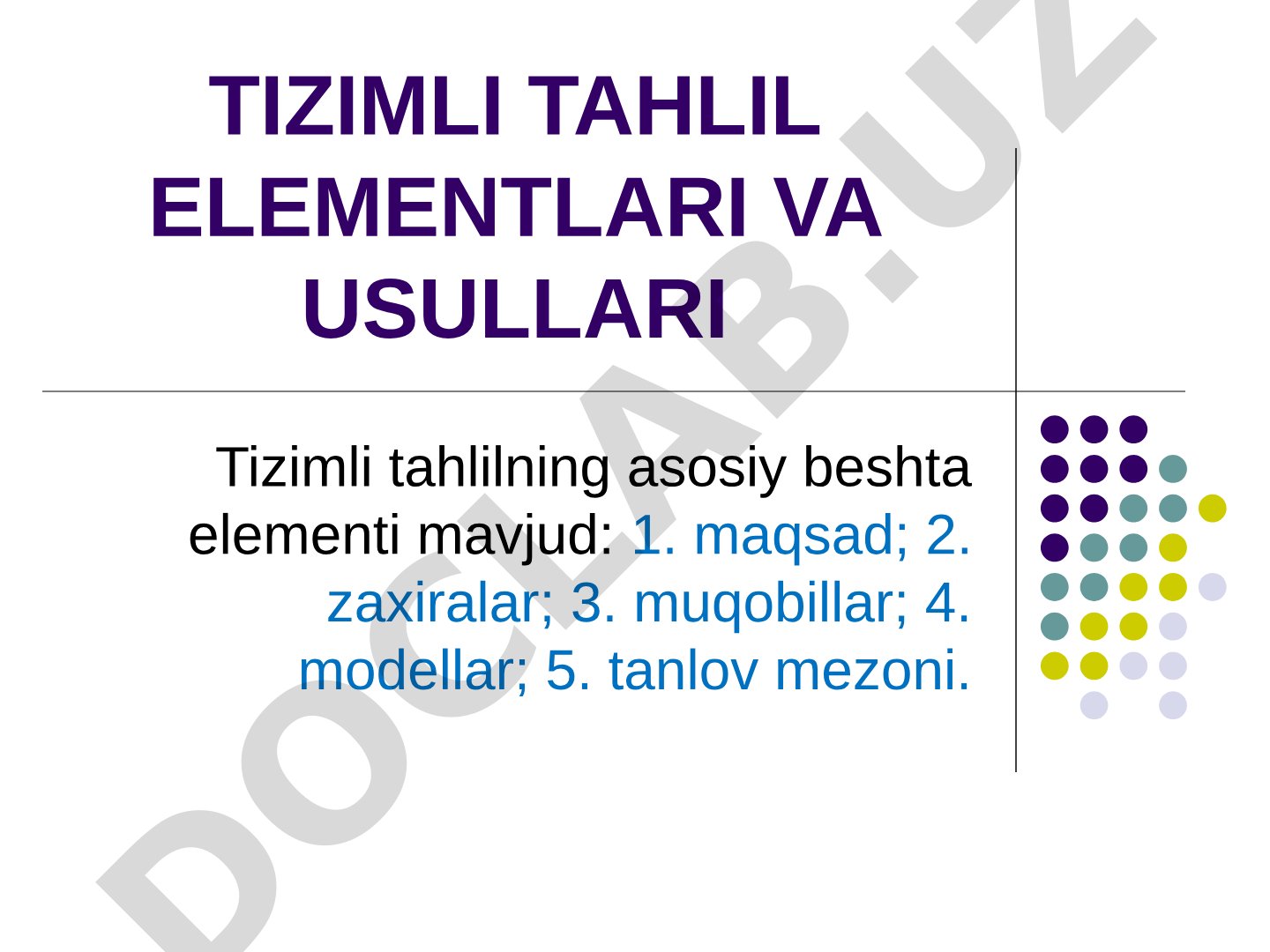 TIZIMLI TAHLIL ELEMENTLARI VA USULLARI

Tizimli tahlilning asosiy beshta elementi mavjud: 1. maqsad; 2. zaxiralar; 3. muqobillar; 4. modellar; 5. tanlov mezoni.

DOCLAB.UZ